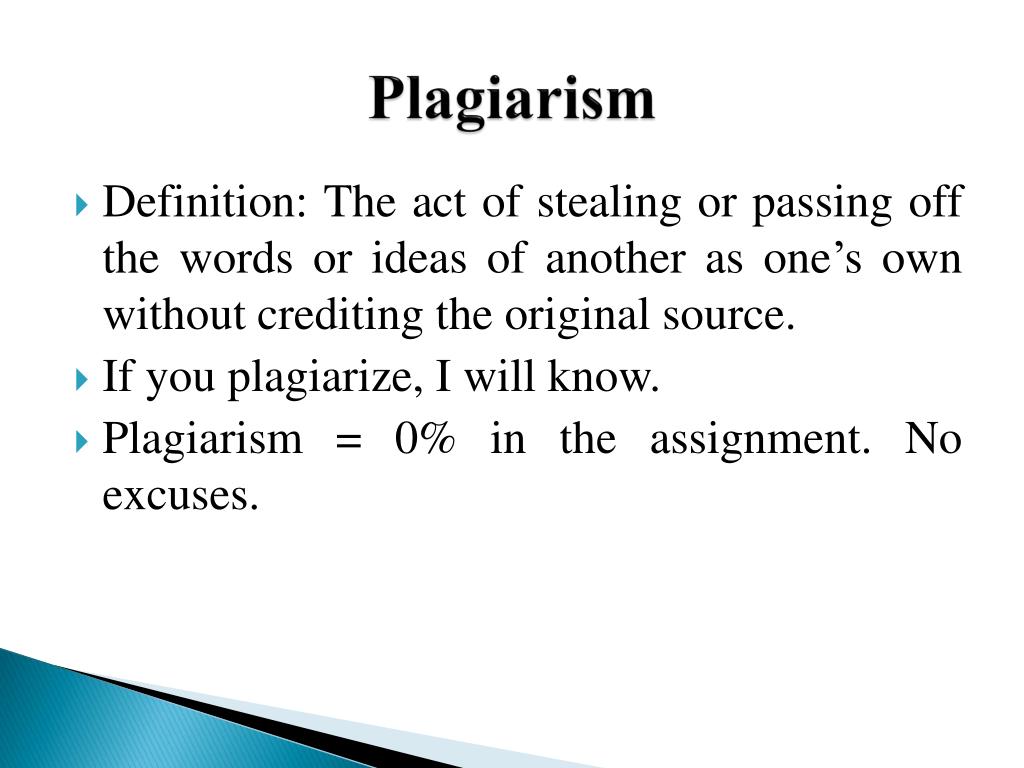 Plagiarism

Definition: The act of stealing or passing off the words or ideas of another as one’s own without crediting the original source.

If you plagiarize, I will know.

Plagiarism = 0% in the assignment. No excuses.